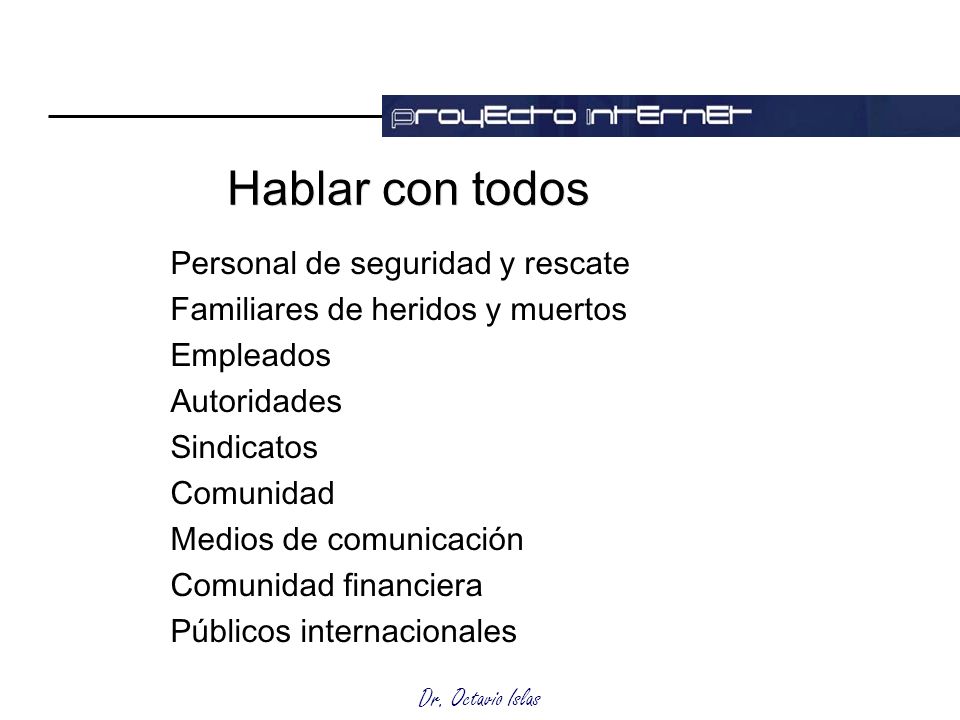 proyecto internet

Hablar con todos

Personal de seguridad y rescate
Familiares de heridos y muertos
Empleados
Autoridades
Sindicatos
Comunidad
Medios de comunicación
Comunidad financiera
Públicos internacionales

Dr. Octavio Islas